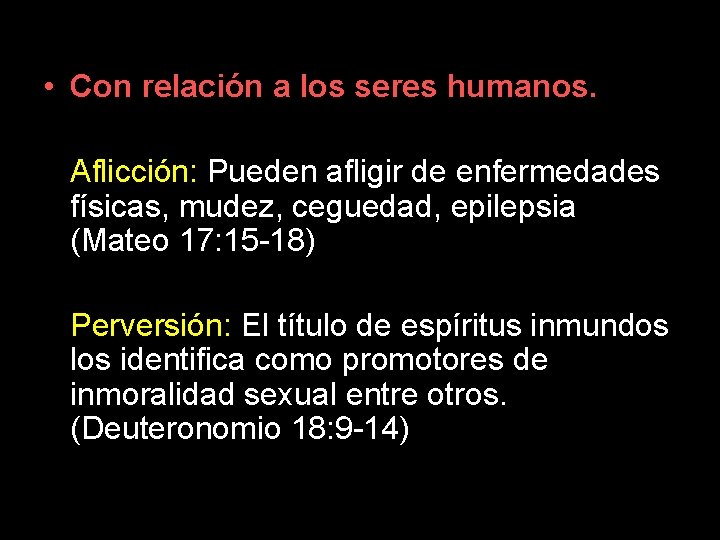 • Con relación a los seres humanos.

Aflicción: Pueden afligir de enfermedades físicas, mudez, ceguedad, epilepsia (Mateo 17:15-18)

Perversión: El título de espíritus inmundos los identifica como promotores de inmoralidad sexual entre otros. (Deuteronomio 18:9-14)